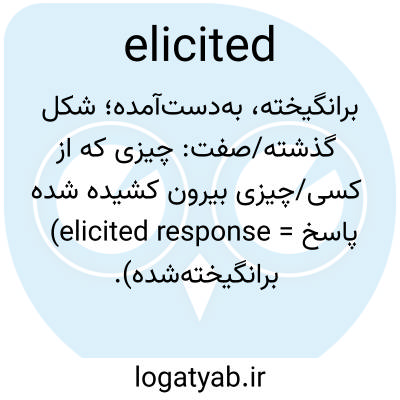 elicited

برانگیخته، به‌دست‌آمده؛ شکل گذشته/صفت: چیزی که از کسی/چیزی بیرون کشیده شده (elicited response = پاسخ برانگیخته‌شده).

logatyab.ir